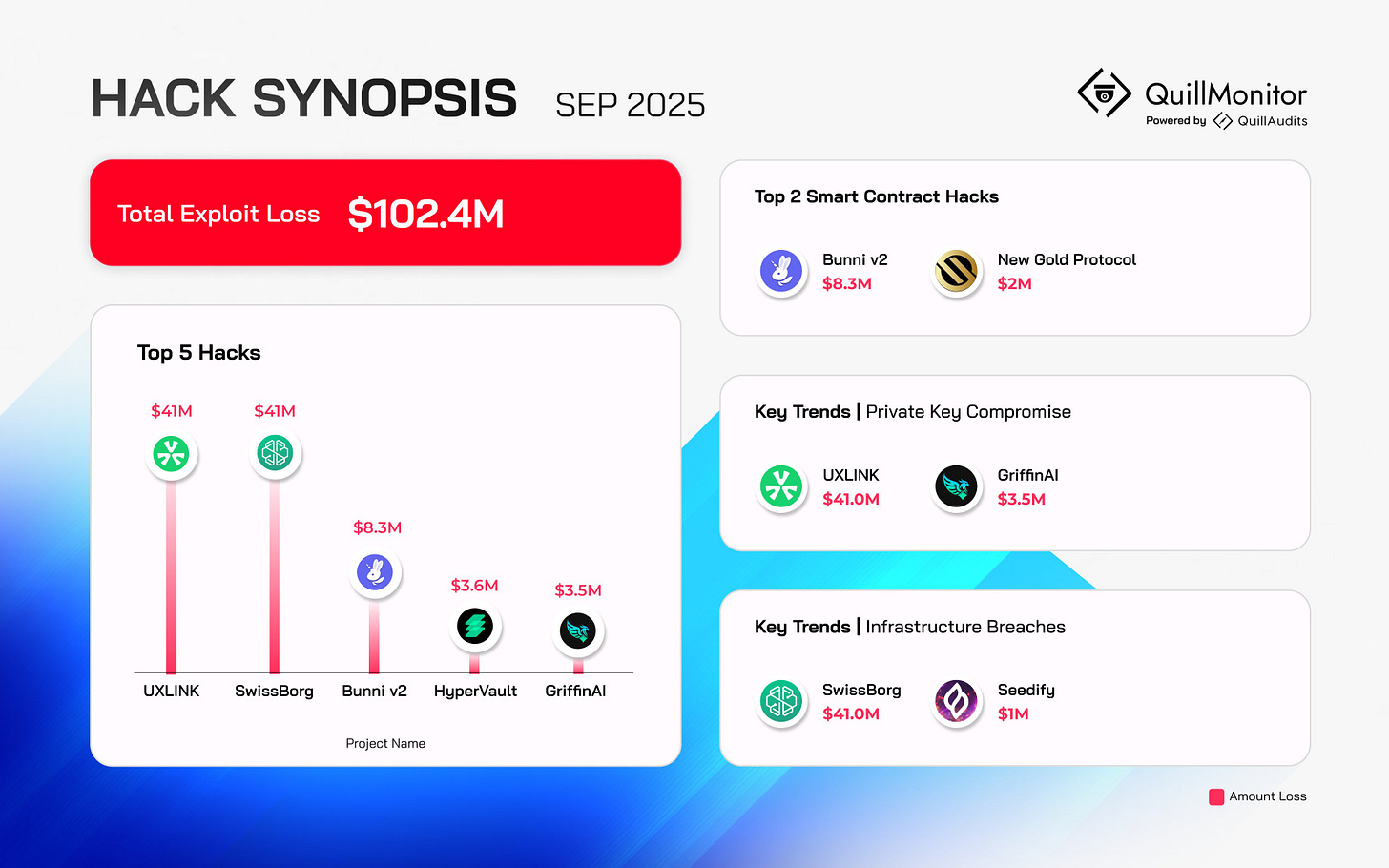 HACK SYNOPSIS SEP 2025

QuillMonitor
Powered by QuillAudits

Total Exploit Loss $102.4M

Top 5 Hacks

$41M
$41M
$8.3M
$3.6M
$3.5M

UXLINK
SwissBorg
Bunni v2
HyperVault
GriffinAI

Project Name

Top 2 Smart Contract Hacks

Bunni v2
$8.3M

New Gold Protocol
$2M

Key Trends | Private Key Compromise

UXLINK
$41.0M

GriffinAI
$3.5M

Key Trends | Infrastructure Breaches

SwissBorg
$41.0M

Seedify
$1M

Amount Loss